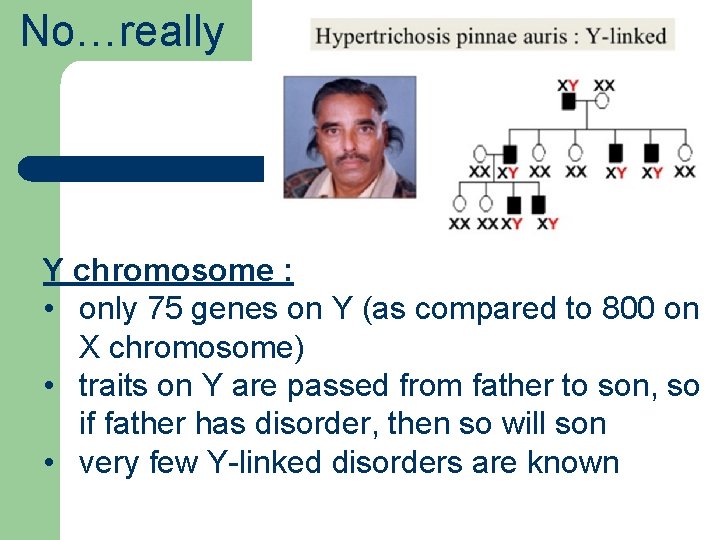 No…really

Hypertrichosis pinnae auris : Y-linked

XY XX

XX XY XX XX XY XY XX

XX XX XY XY

Y chromosome :

• only 75 genes on Y (as compared to 800 on X chromosome)
• traits on Y are passed from father to son, so if father has disorder, then so will son
• very few Y-linked disorders are known